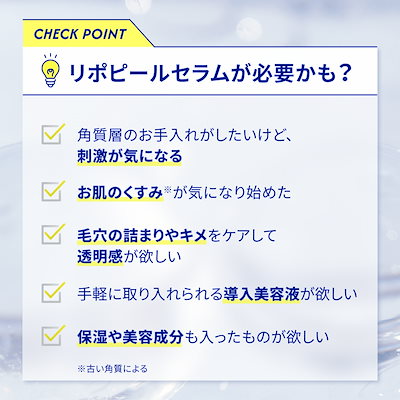 CHECK POINT

リポピールセラムが必要かも？

角質層のお手入れがしたいけど、刺激が気になる

お肌のくすみ※が気になり始めた

毛穴の詰まりやキメをケアして透明感が欲しい

手軽に取り入れられる導入美容液が欲しい

保湿や美容成分も入ったものが欲しい

※古い角質による